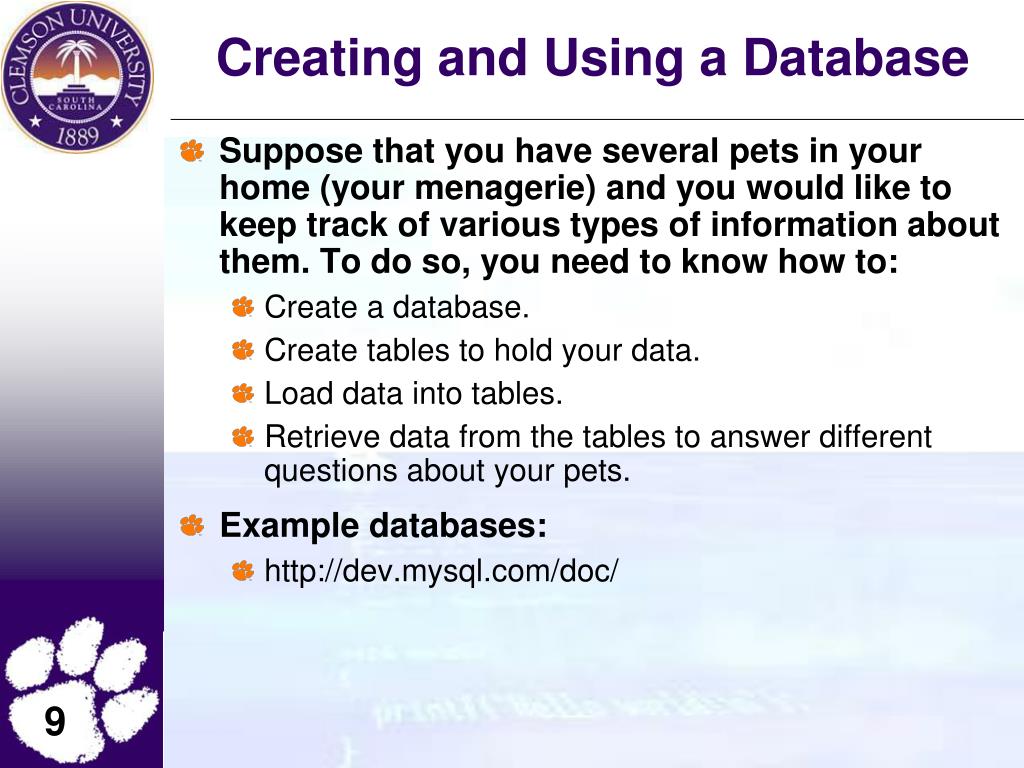 CLEMSON UNIVERSITY
SOUTH CAROLINA
1889

Creating and Using a Database

Suppose that you have several pets in your home (your menagerie) and you would like to keep track of various types of information about them. To do so, you need to know how to:

Create a database.

Create tables to hold your data.

Load data into tables.

Retrieve data from the tables to answer different questions about your pets.

Example databases:

http://dev.mysql.com/doc/

9